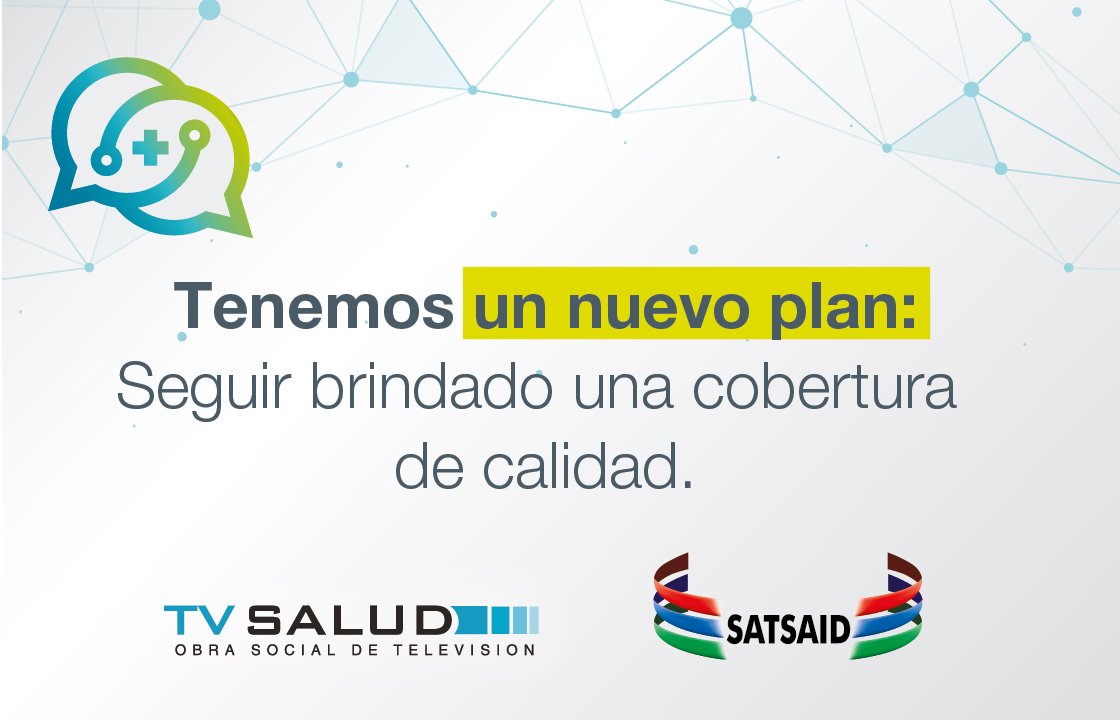 Tenemos un nuevo plan:
Seguir brindado una cobertura de calidad.

TV SALUD
OBRA SOCIAL DE TELEVISION

SATSAID